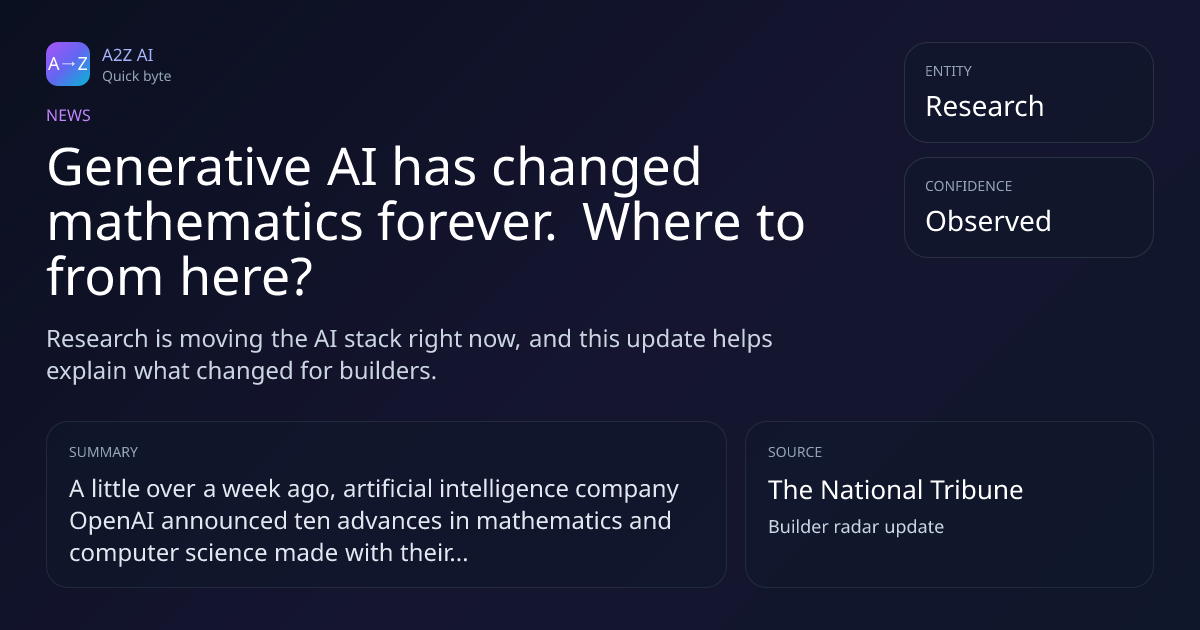 A→Z

A2Z AI
Quick byte

NEWS

Generative AI has changed mathematics forever. Where to from here?

Research is moving the AI stack right now, and this update helps explain what changed for builders.

ENTITY
Research

CONFIDENCE
Observed

SUMMARY
A little over a week ago, artificial intelligence company OpenAI announced ten advances in mathematics and computer science made with their...

SOURCE
The National Tribune
Builder radar update